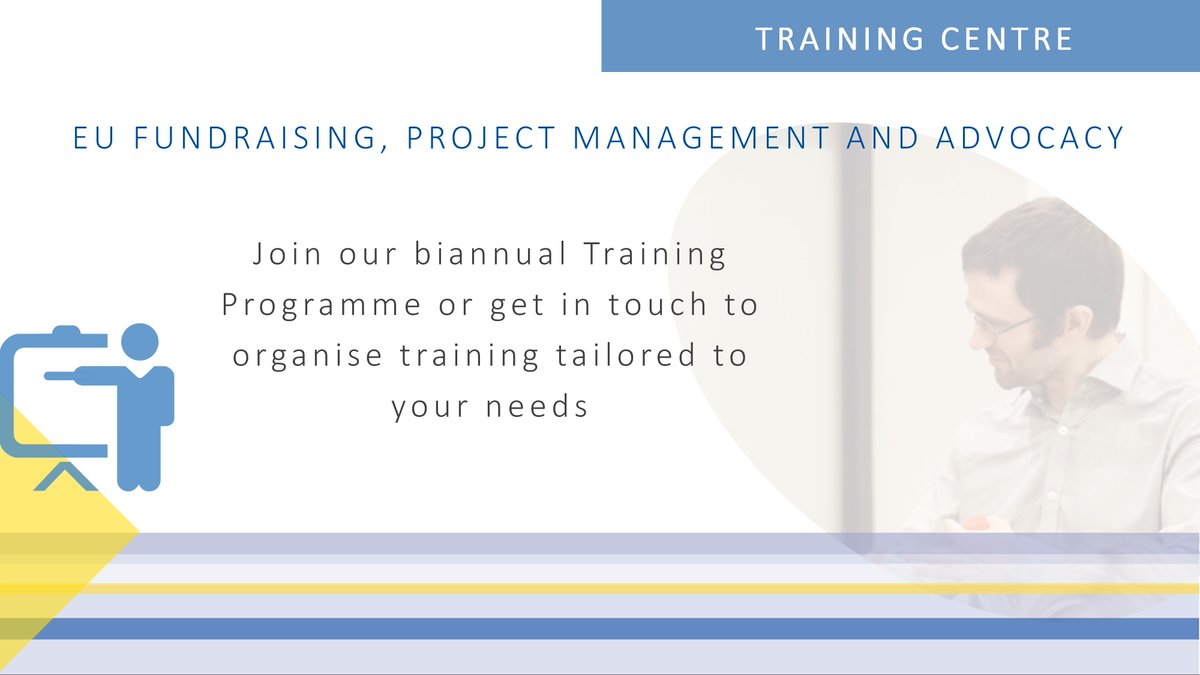 TRAINING CENTRE

EU FUNDRAISING, PROJECT MANAGEMENT AND ADVOCACY

Join our biannual Training Programme or get in touch to organise training tailored to your needs